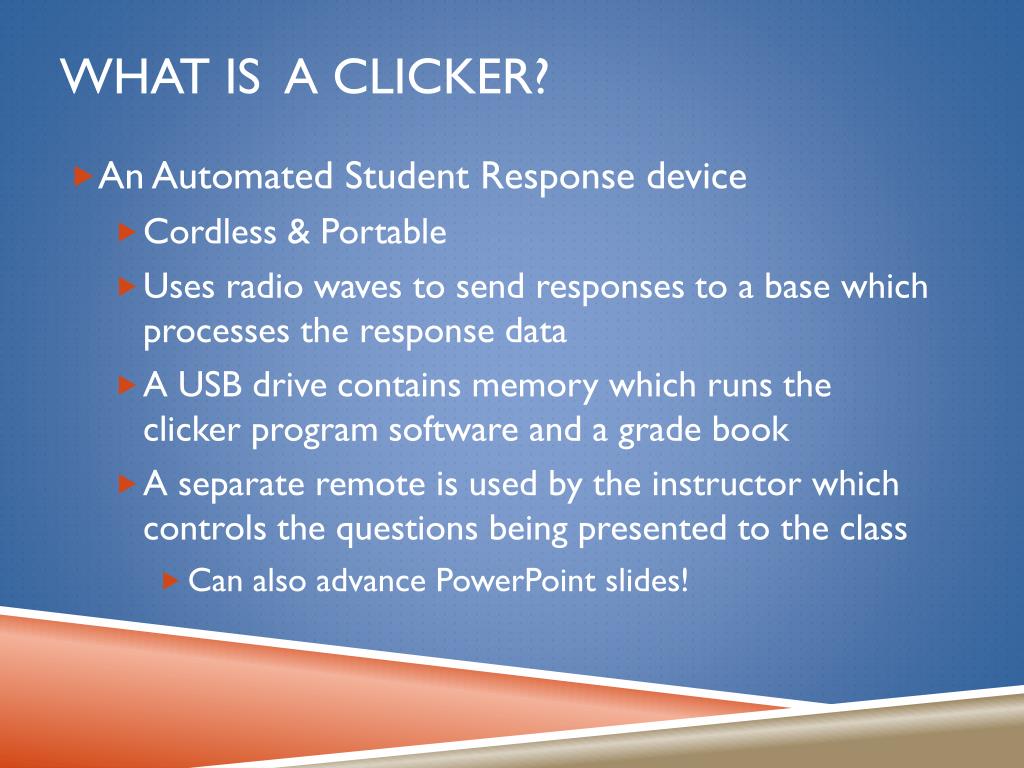 WHAT IS A CLICKER?

An Automated Student Response device

Cordless & Portable

Uses radio waves to send responses to a base which processes the response data

A USB drive contains memory which runs the clicker program software and a grade book

A separate remote is used by the instructor which controls the questions being presented to the class

Can also advance PowerPoint slides!